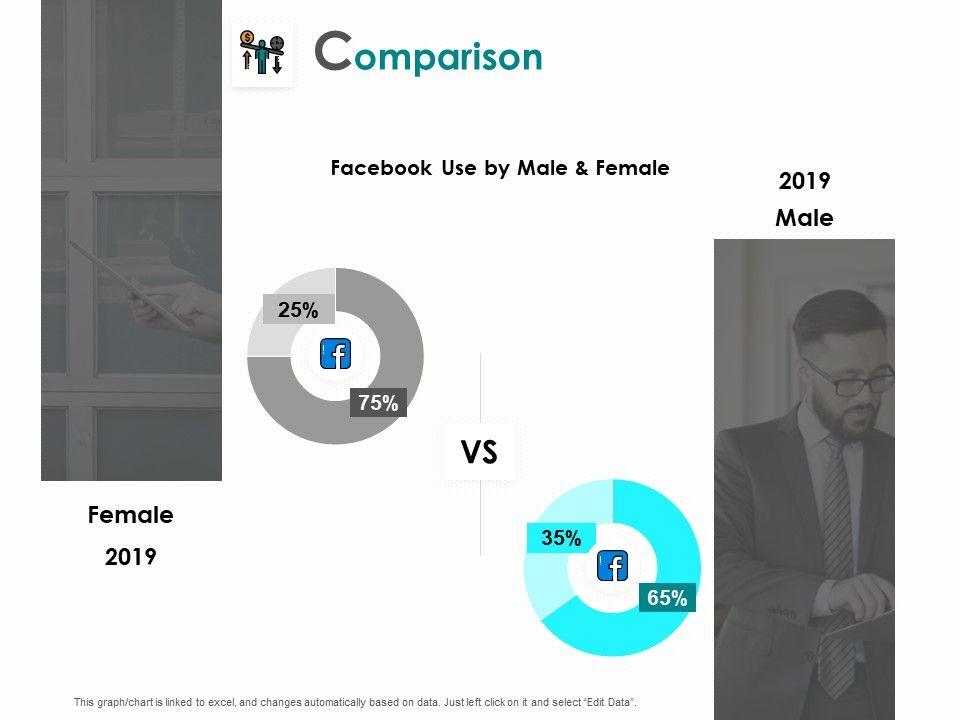 Comparison

Facebook Use by Male & Female

2019
Male

25%

75%

VS

Female
2019

35%

65%

This graph/chart is linked to excel, and changes automatically based on data. Just left click on it and select "Edit Data".